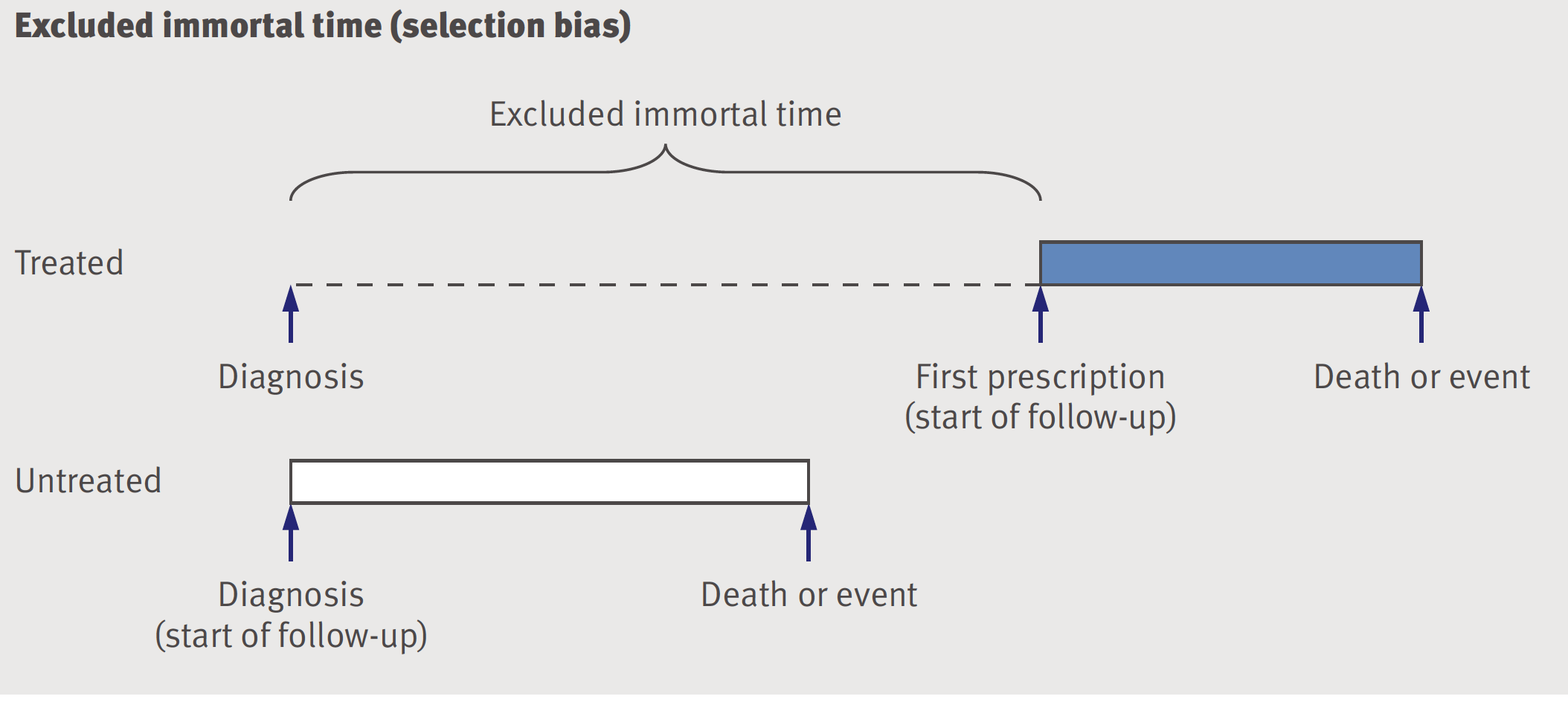 Excluded immortal time (selection bias)

Excluded immortal time

Treated

Diagnosis

First prescription (start of follow-up)

Death or event

Untreated

Diagnosis (start of follow-up)

Death or event